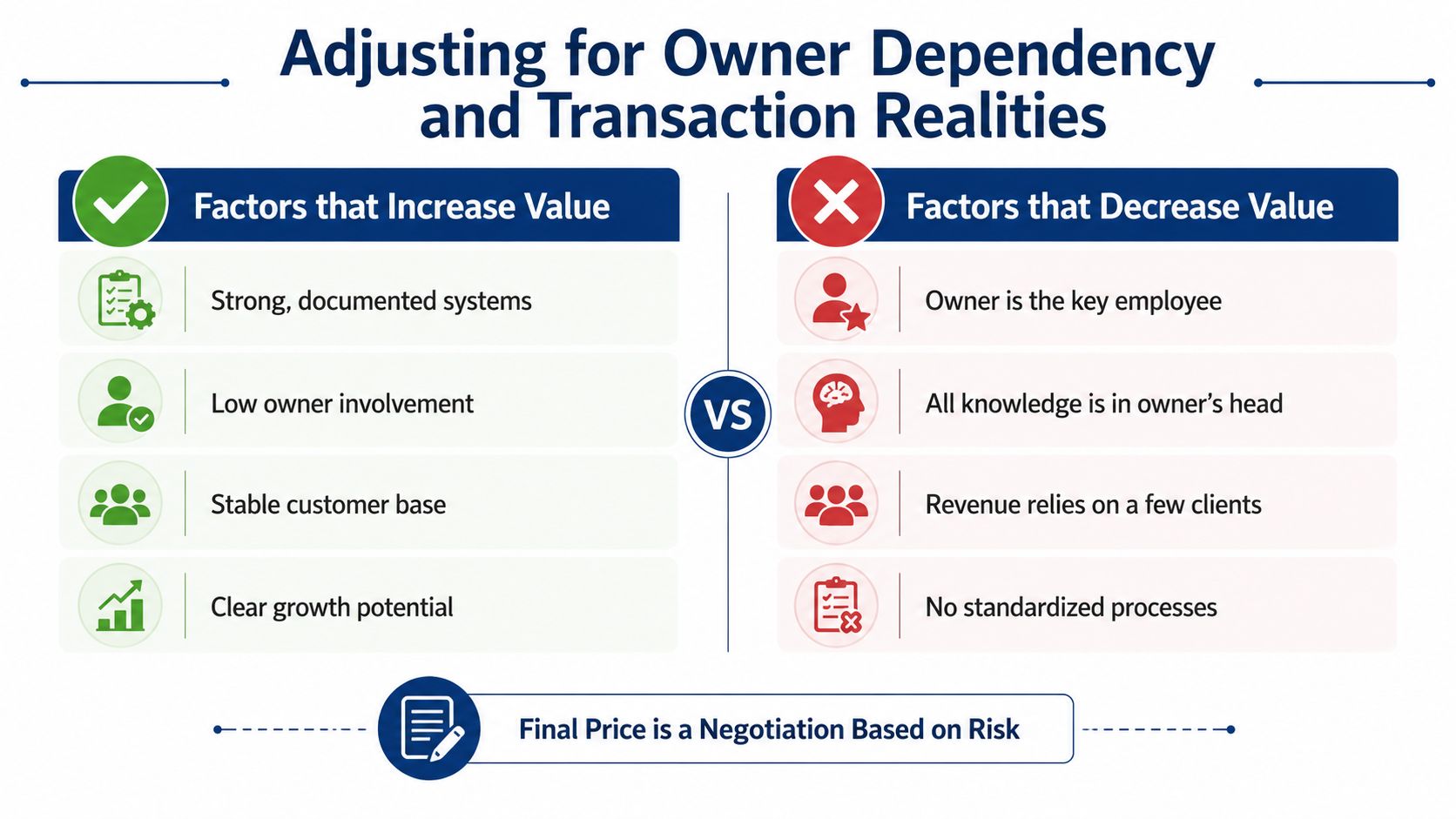 Adjusting for Owner Dependency and Transaction Realities

Factors that Increase Value

Strong, documented systems

Low owner involvement

Stable customer base

Clear growth potential

VS

Factors that Decrease Value

Owner is the key employee

All knowledge is in owner's head

Revenue relies on a few clients

No standardized processes

Final Price is a Negotiation Based on Risk